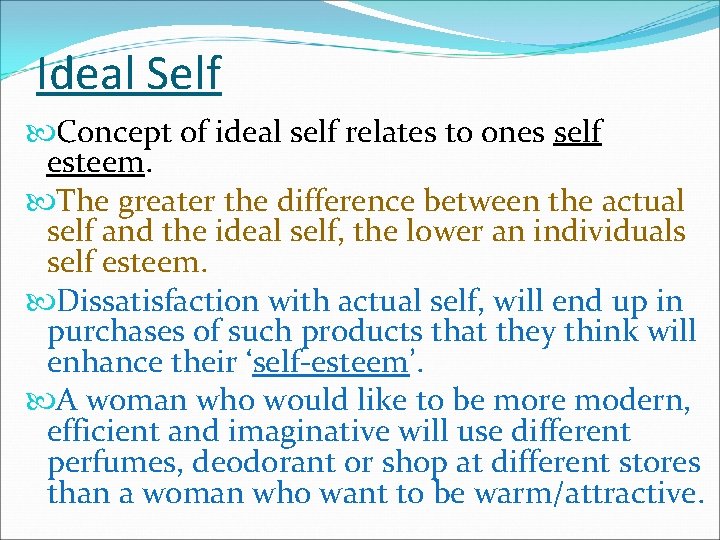 Ideal Self

Concept of ideal self relates to ones self esteem.

The greater the difference between the actual self and the ideal self, the lower an individuals self esteem.

Dissatisfaction with actual self, will end up in purchases of such products that they think will enhance their ‘self-esteem’.

A woman who would like to be more modern, efficient and imaginative will use different perfumes, deodorant or shop at different stores than a woman who want to be warm/attractive.